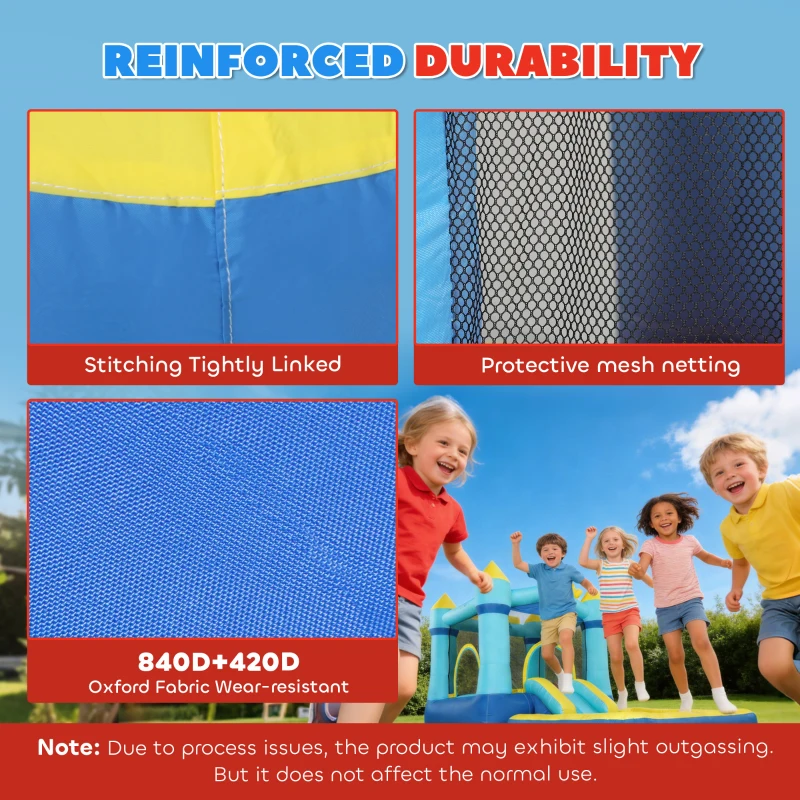 REINFORCED DURABILITY

Stitching Tightly Linked

Protective mesh netting

840D+420D
Oxford Fabric Wear-resistant

Note: Due to process issues, the product may exhibit slight outgassing. But it does not affect the normal use.